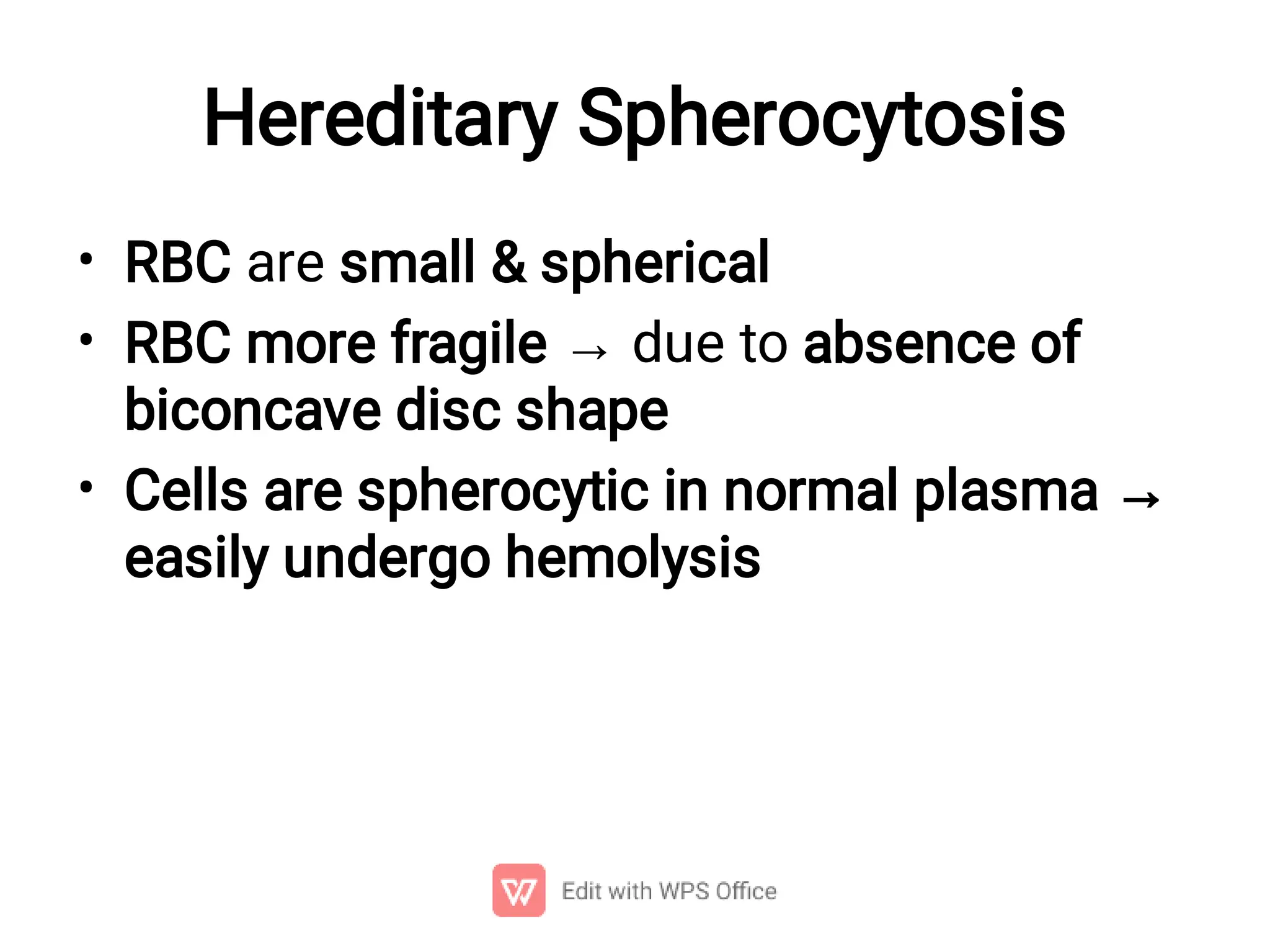 Hereditary Spherocytosis

• RBC are small & spherical
• RBC more fragile → due to absence of biconcave disc shape
• Cells are spherocytic in normal plasma → easily undergo hemolysis

Edit with WPS Office